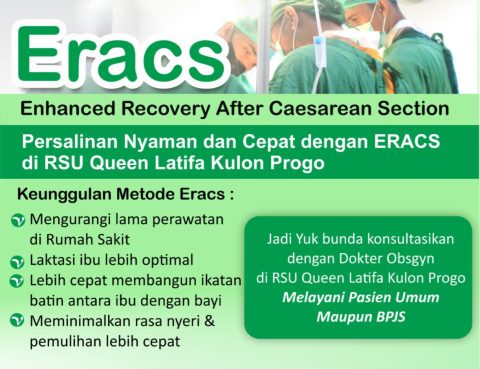 Eracs

Enhanced Recovery After Caesarean Section

Persalinan Nyaman dan Cepat dengan ERACS di RSU Queen Latifa Kulon Progo

Keunggulan Metode Eracs :

Mengurangi lama perawatan di Rumah Sakit

Laktasi ibu lebih optimal

Lebih cepat membangun ikatan batin antara ibu dengan bayi

Meminimalkan rasa nyeri & pemulihan lebih cepat

Jadi Yuk bunda konsultasikan dengan Dokter Obsgyn di RSU Queen Latifa Kulon Progo

Melayani Pasien Umum Maupun BPJS